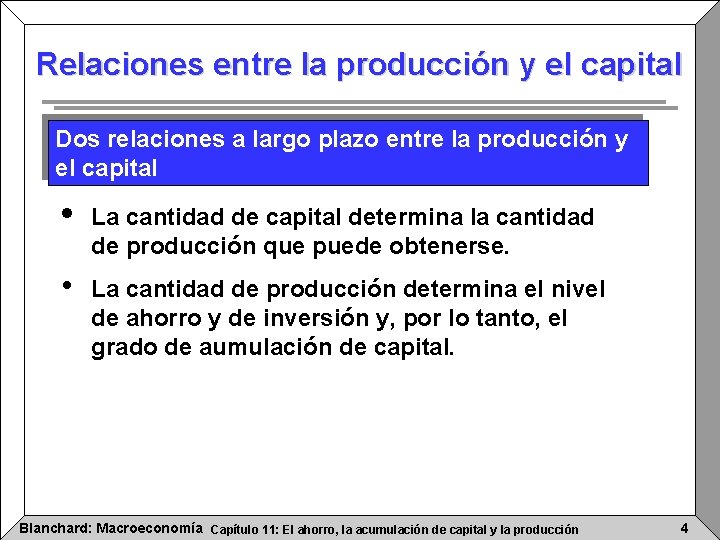 Relaciones entre la producción y el capital

Dos relaciones a largo plazo entre la producción y el capital

• La cantidad de capital determina la cantidad de producción que puede obtenerse.

• La cantidad de producción determina el nivel de ahorro y de inversión y, por lo tanto, el grado de aumulación de capital.

Blanchard: Macroeconomía Capítulo 11: El ahorro, la acumulación de capital y la producción 4